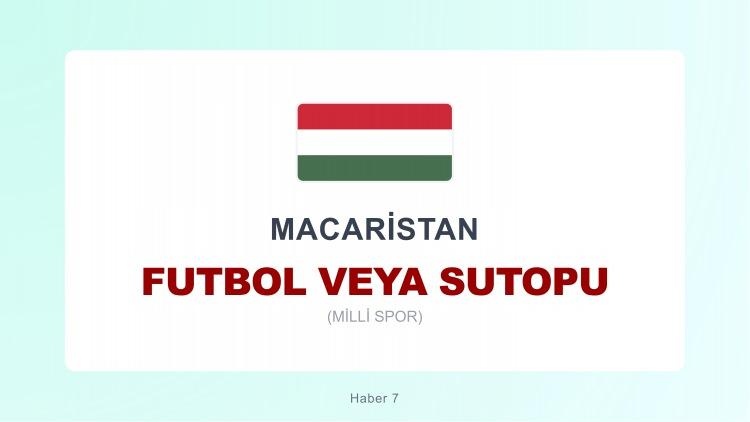 MACARİSTAN

FUTBOL VEYA SUTOPU

(MİLLİ SPOR)

Haber 7